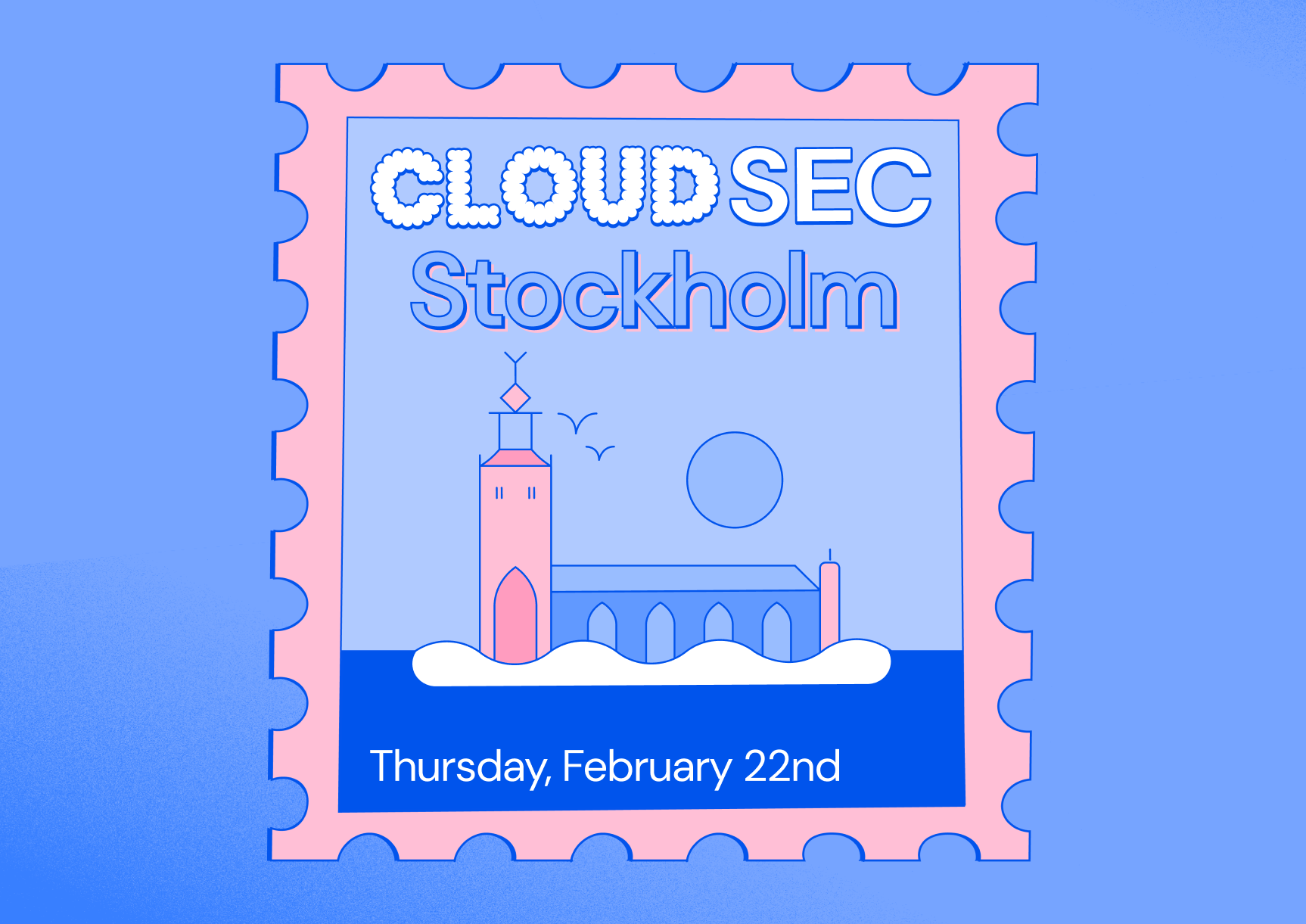 CLOUDSEC
Stockholm

Thursday, February 22nd